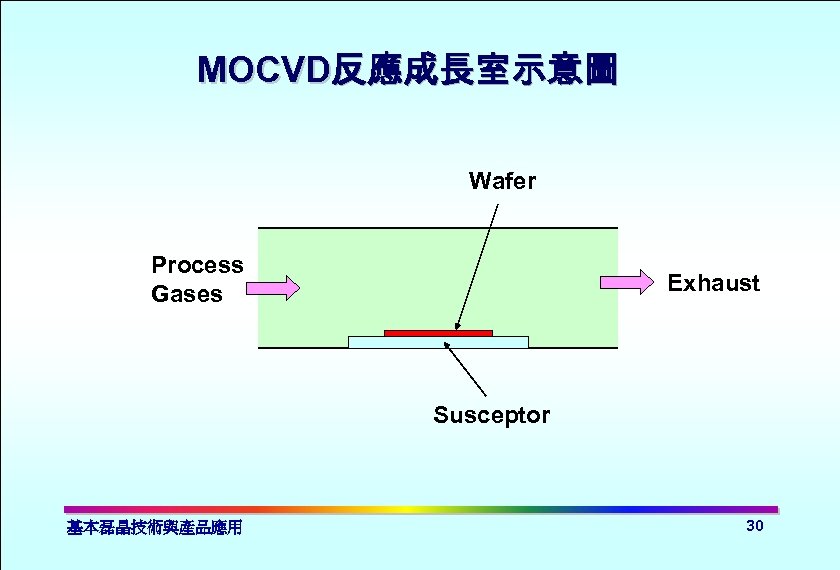 MOCVD反應成長室示意圖

Wafer

Process Gases

Exhaust

Susceptor

基本磊晶技術與產品應用

30